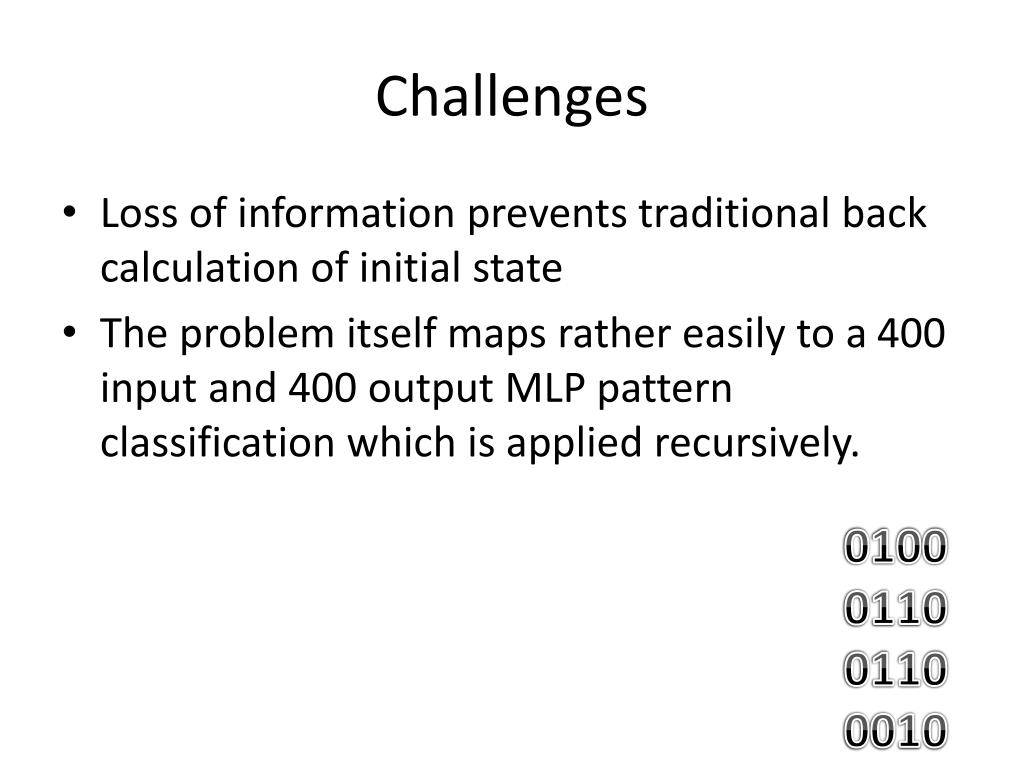 Challenges

• Loss of information prevents traditional back calculation of initial state
• The problem itself maps rather easily to a 400 input and 400 output MLP pattern classification which is applied recursively.

0100
0110
0110
0010